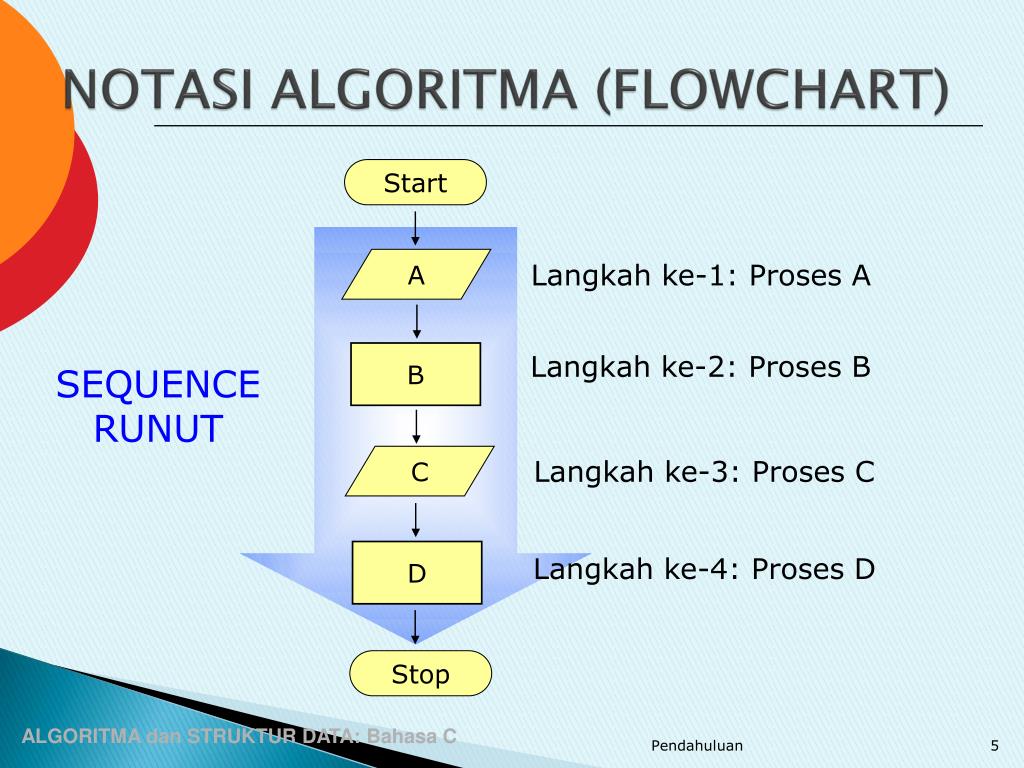 NOTASI ALGORITMA (FLOWCHART)

SEQUENCE
RUNUT

Start

A

B

C

D

Stop

Langkah ke-1: Proses A

Langkah ke-2: Proses B

Langkah ke-3: Proses C

Langkah ke-4: Proses D

ALGORITMA dan STRUKTUR DATA: Bahasa C

Pendahuluan

5